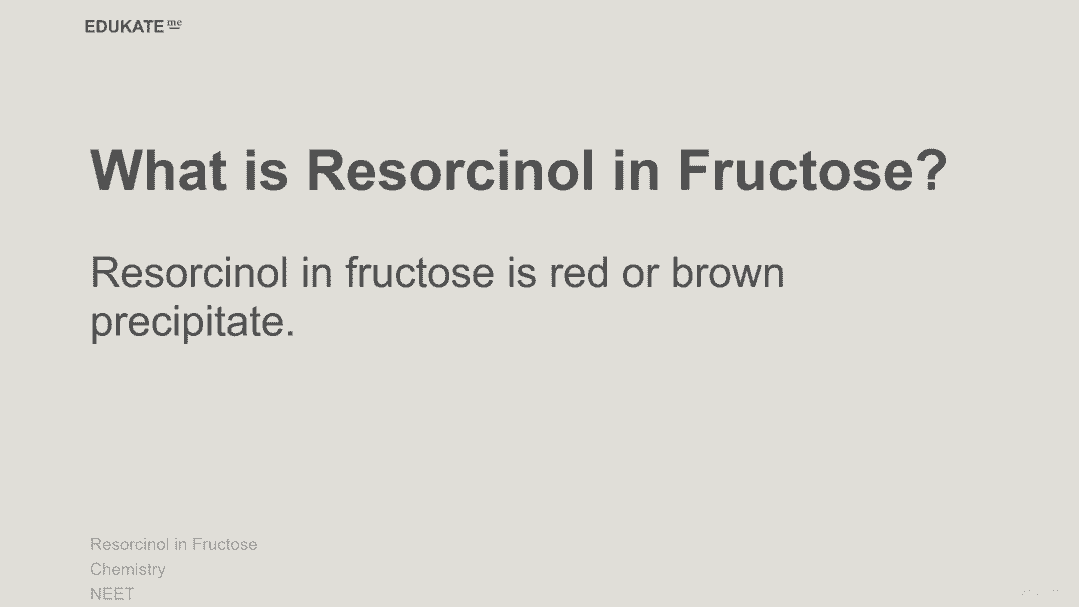 EDUKATE me

What is Resorcinol in Fructose?

Resorcinol in fructose is red or brown precipitate.

Resorcinol in Fructose
Chemistry
NEET